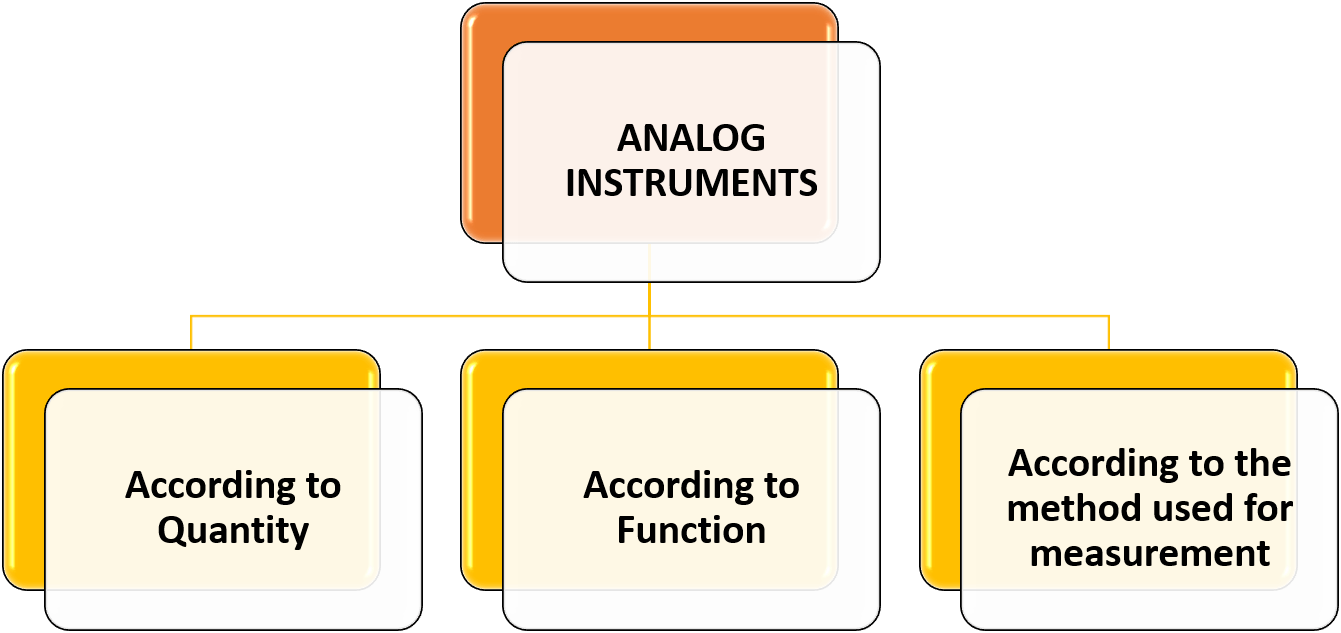 ANALOG INSTRUMENTS

According to Quantity

According to Function

According to the method used for measurement